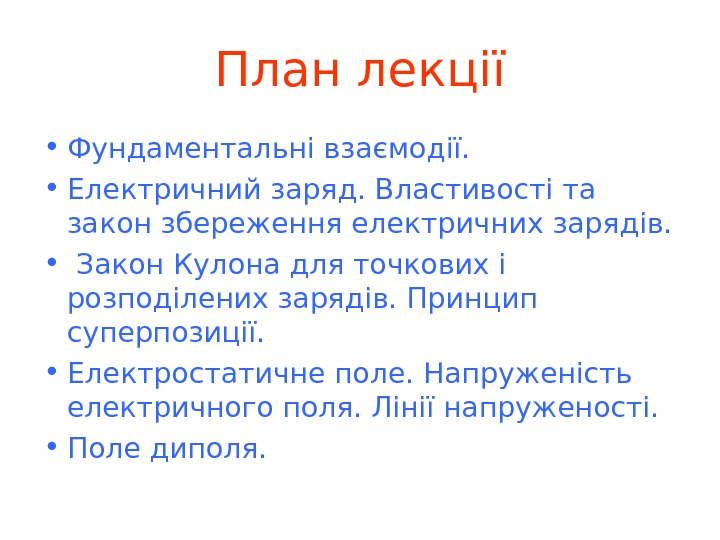 План лекції

• Фундаментальні взаємодії.
• Електричний заряд. Властивості та закон збереження електричних зарядів.
• Закон Кулона для точкових і розподілених зарядів. Принцип суперпозиції.
• Електростатичне поле. Напруженість електричного поля. Лінії напруженості.
• Поле диполя.